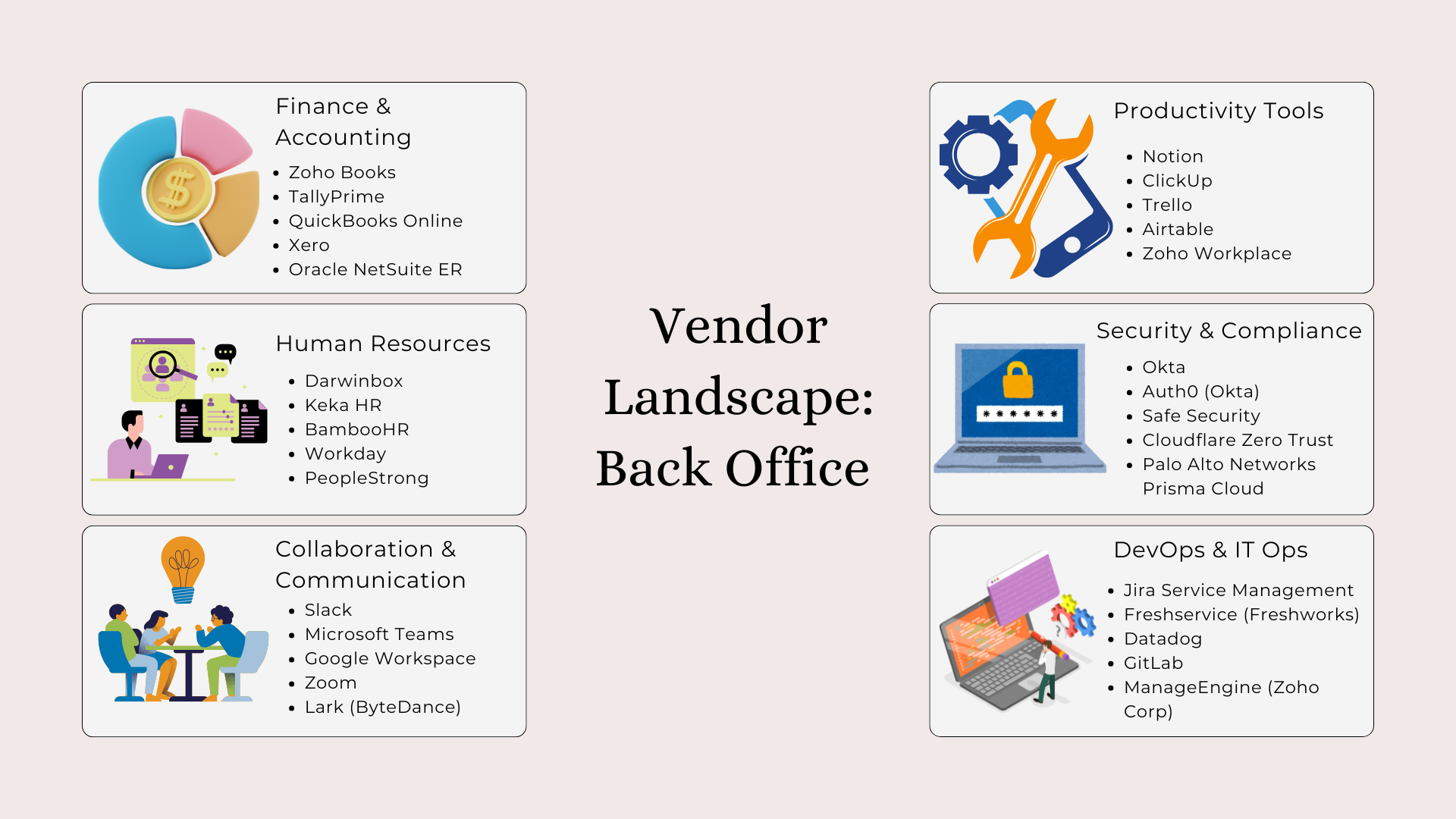 Finance & Accounting

- Zoho Books
- TallyPrime
- QuickBooks Online
- Xero
- Oracle NetSuite ER

Human Resources

- Darwinbox
- Keka HR
- BambooHR
- Workday
- PeopleStrong

Collaboration & Communication

- Slack
- Microsoft Teams
- Google Workspace
- Zoom
- Lark (ByteDance)

Vendor Landscape: Back Office

Productivity Tools

- Notion
- ClickUp
- Trello
- Airtable
- Zoho Workplace

Security & Compliance

- Okta
- Auth0 (Okta)
- Safe Security
- Cloudflare Zero Trust
- Palo Alto Networks Prisma Cloud

******

DevOps & IT Ops

- Jira Service Management
- Freshservice (Freshworks)
- Datadog
- GitLab
- ManageEngine (Zoho Corp)